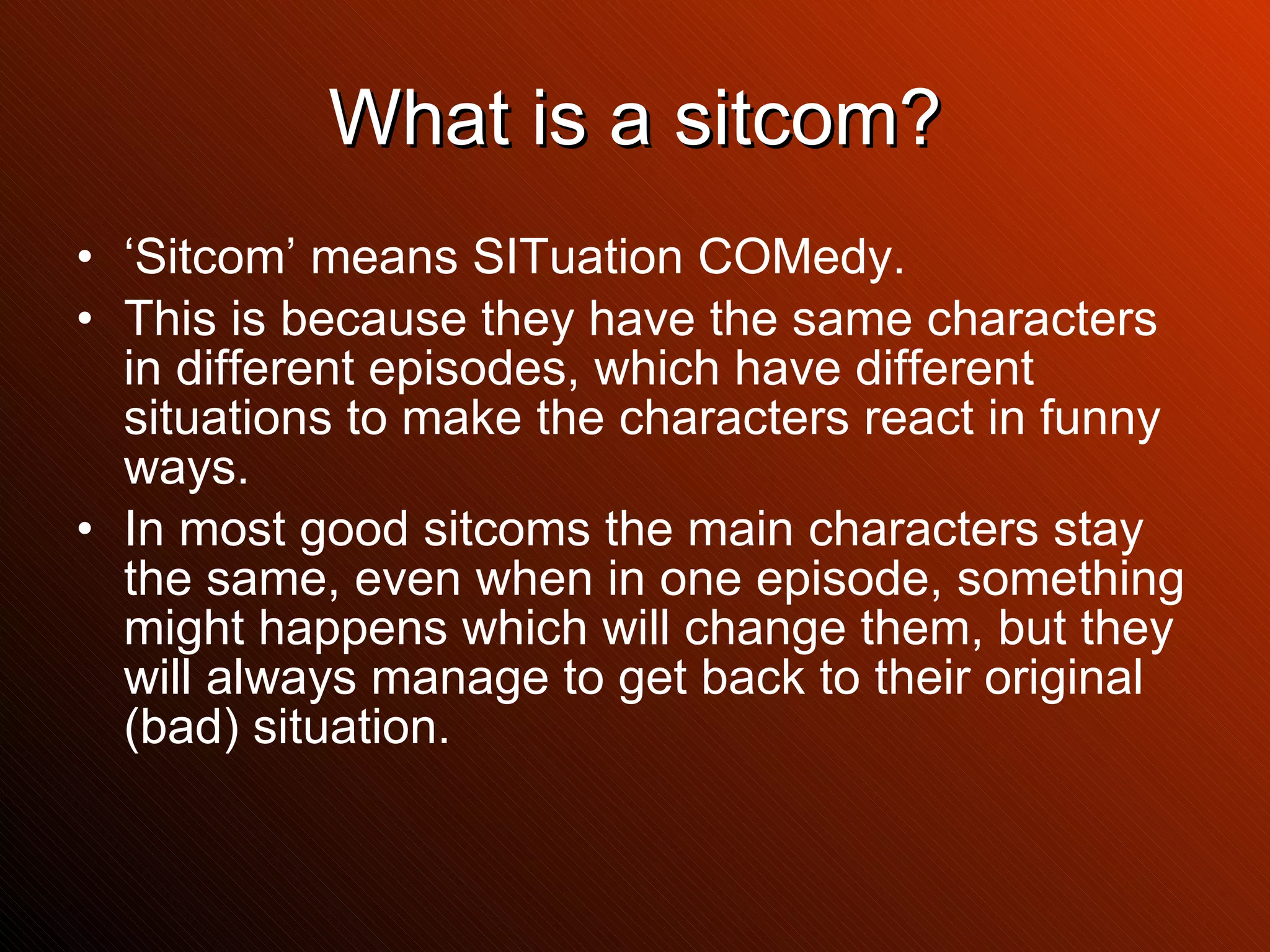 What is a sitcom?

• ‘Sitcom’ means SITuation COMedy.
• This is because they have the same characters in different episodes, which have different situations to make the characters react in funny ways.
• In most good sitcoms the main characters stay the same, even when in one episode, something might happens which will change them, but they will always manage to get back to their original (bad) situation.